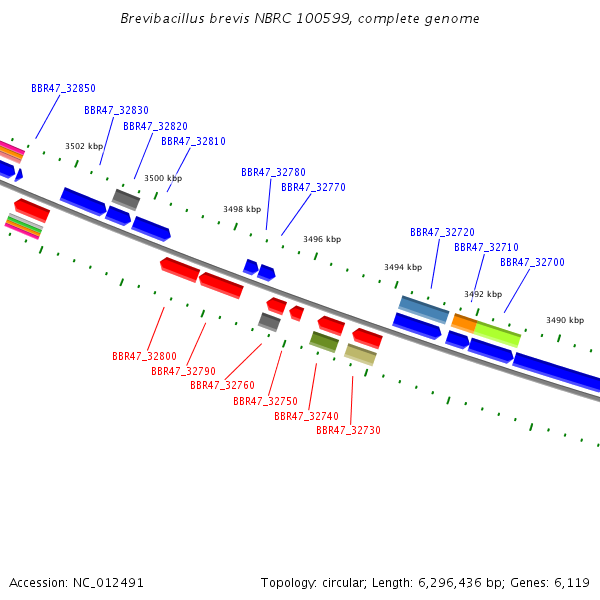 Brevibacillus brevis NBRC 100599, complete genome

BBR47_32850
BBR47_32830
BBR47_32820
BBR47_32810
3502 kbp
3500 kbp
BBR47_32780
BBR47_32770
3498 kbp
3496 kbp
BBR47_32720
BBR47_32710
BBR47_32700
3494 kbp
3492 kbp
3490 kbp
BBR47_32800
BBR47_32790
BBR47_32760
BBR47_32750
BBR47_32740
BBR47_32730

Accession: NC_012491
Topology: circular; Length: 6,296,436 bp; Genes: 6,119